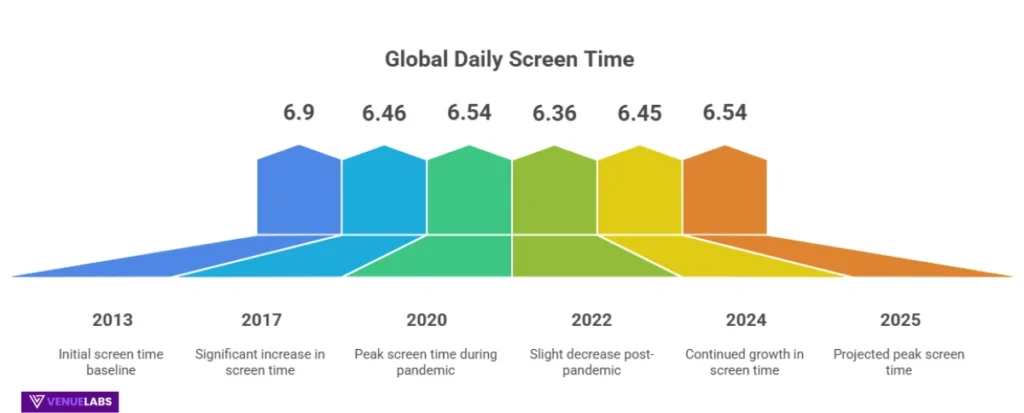 Global Daily Screen Time

6.9
6.46
6.54
6.36
6.45
6.54

2013
Initial screen time baseline

2017
Significant increase in screen time

2020
Peak screen time during pandemic

2022
Slight decrease post-pandemic

2024
Continued growth in screen time

2025
Projected peak screen time

VENUELABS